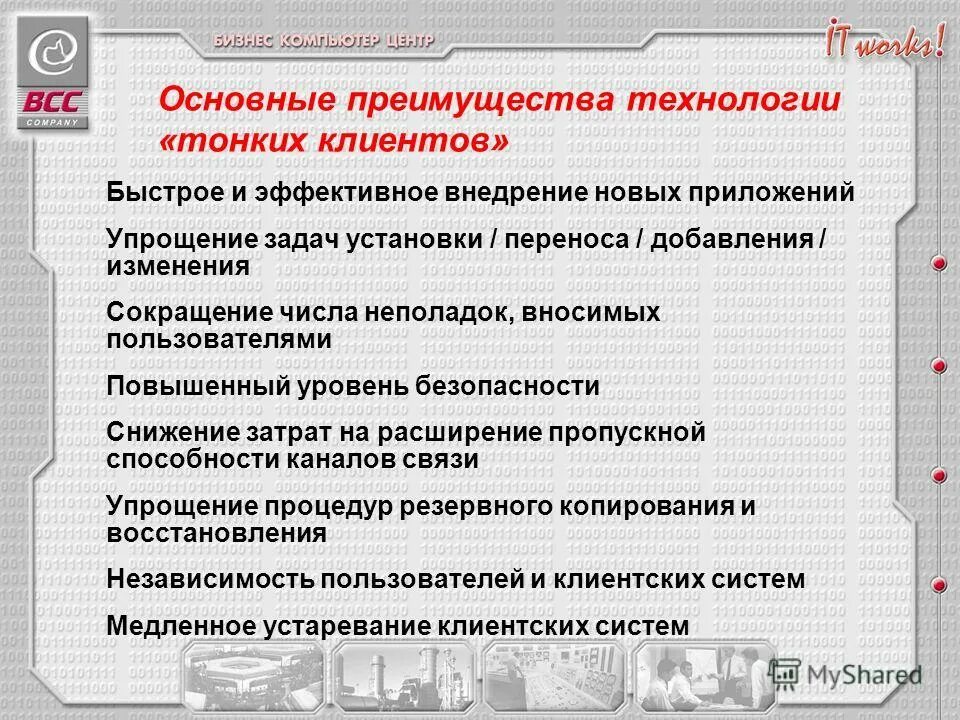 BCC
COMPANY

БИЗНЕС КОМПЬЮТЕР ЦЕНТР

IT works!

Основные преимущества технологии «тонких клиентов»

Быстрое и эффективное внедрение новых приложений

Упрощение задач установки / переноса / добавления / изменения

Сокращение числа неполадок, вносимых пользователями

Повышенный уровень безопасности

Снижение затрат на расширение пропускной способности каналов связи

Упрощение процедур резервного копирования и восстановления

Независимость пользователей и клиентских систем

Медленное устаревание клиентских систем

MyShared